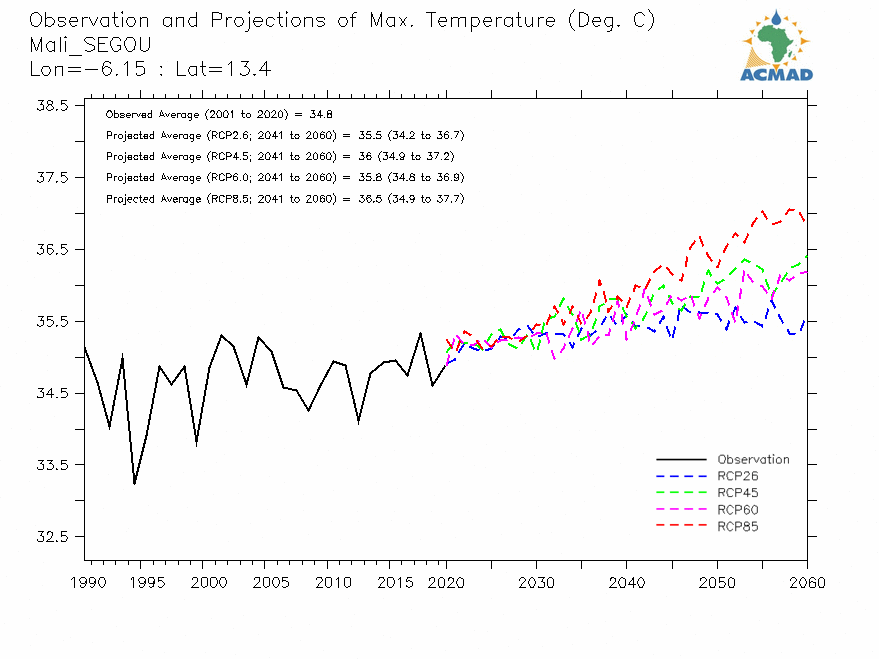 Observation and Projections of Max. Temperature (Deg. C)
Mali_SEGOU
Lon=−6.15 : Lat=13.4

ACMAD

Observed Average (2001 to 2020) = 34.8
Projected Average (RCP2.6; 2041 to 2060) = 35.5 (34.2 to 36.7)
Projected Average (RCP4.5; 2041 to 2060) = 36 (34.9 to 37.2)
Projected Average (RCP6.0; 2041 to 2060) = 35.8 (34.8 to 36.9)
Projected Average (RCP8.5; 2041 to 2060) = 36.5 (34.9 to 37.7)

38.5
37.5
36.5
35.5
34.5
33.5
32.5

Observation
RCP26
RCP45
RCP60
RCP85

1990 1995 2000 2005 2010 2015 2020 2030 2040 2050 2060